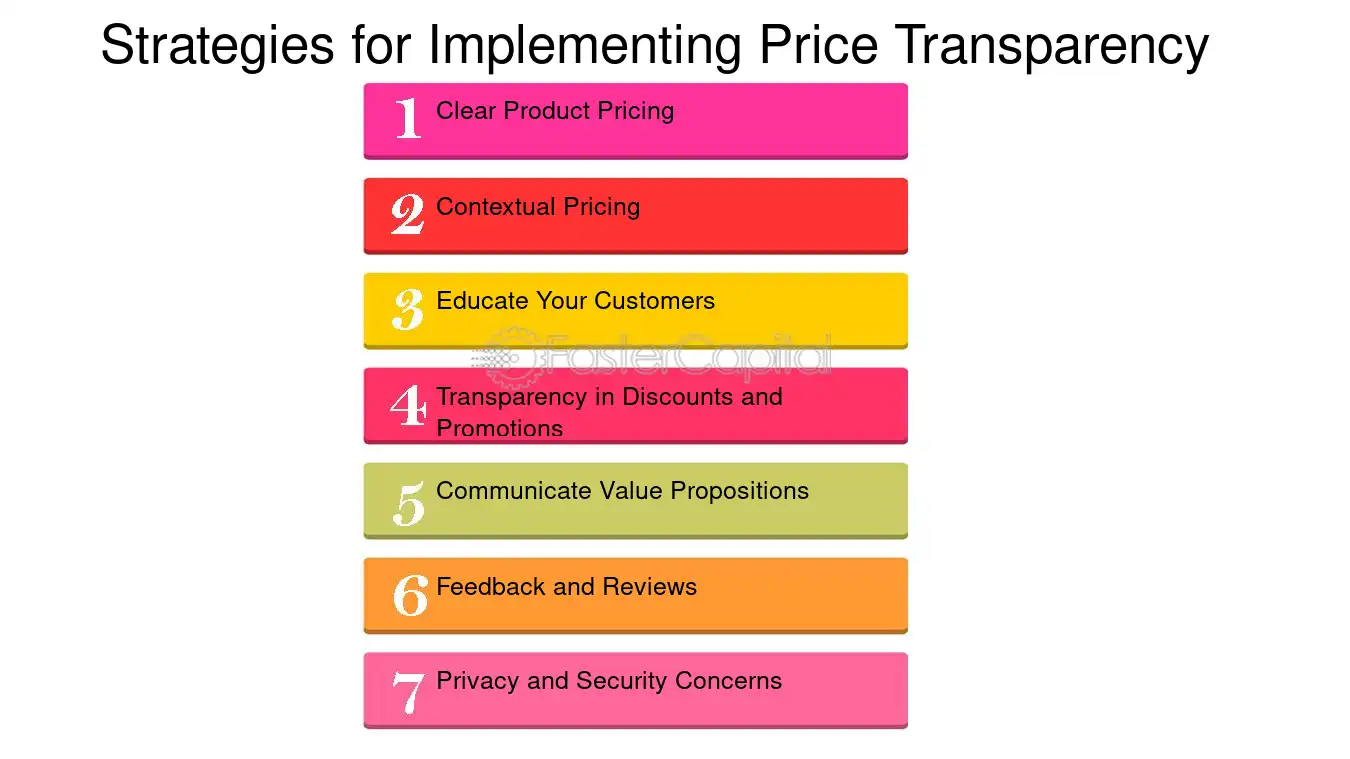 Strategies for Implementing Price Transparency

1 Clear Product Pricing

2 Contextual Pricing

3 Educate Your Customers

4 Transparency in Discounts and Promotions

5 Communicate Value Propositions

6 Feedback and Reviews

7 Privacy and Security Concerns

FasterCapital